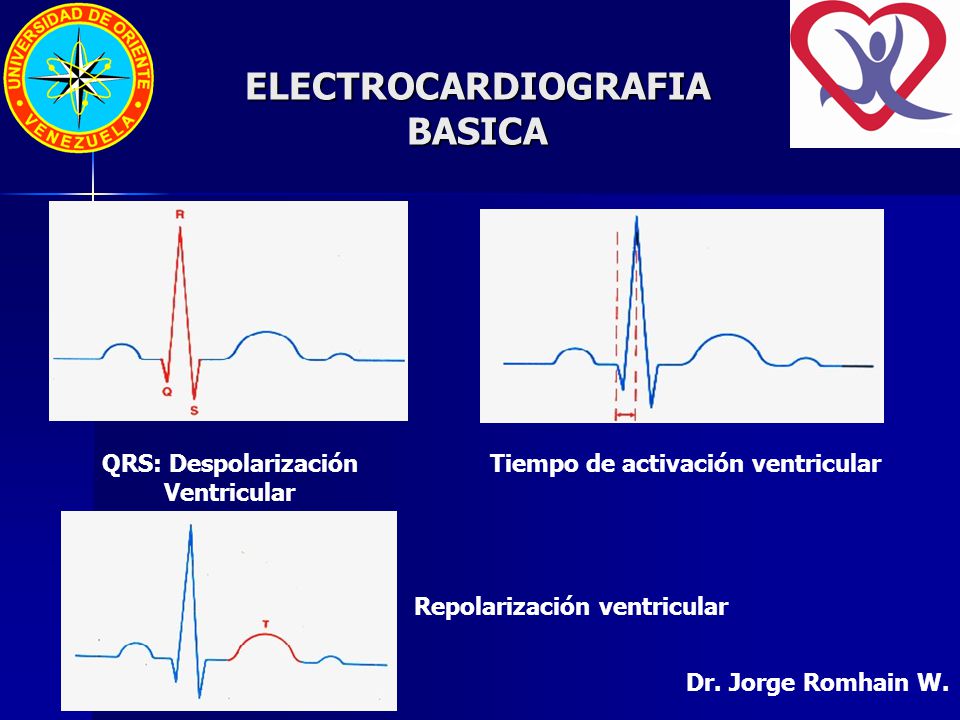 UNIVERSIDAD DE ORIENTE
VENEZUELA

ELECTROCARDIOGRAFIA
BASICA

R
Q
S

QRS: Despolarización Ventricular

Tiempo de activación ventricular

T

Repolarización ventricular

Dr. Jorge Romhain W.